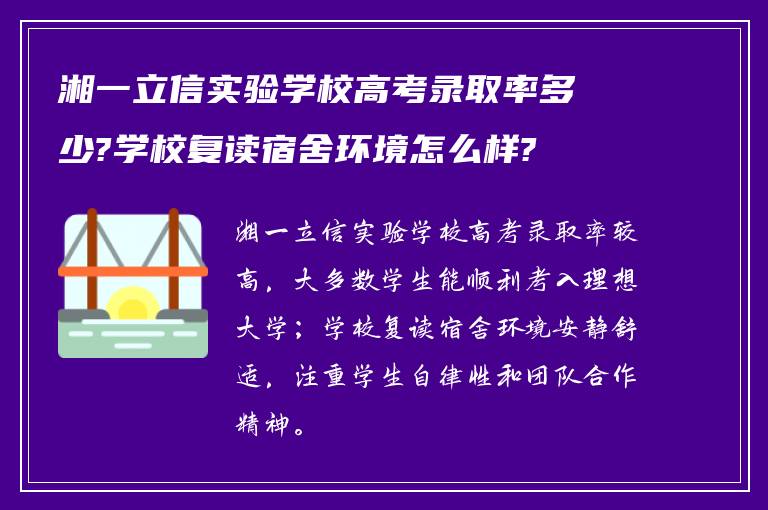 湘一立信实验学校高考录取率多少?学校复读宿舍环境怎么样?

湘一立信实验学校高考录取率较高，大多数学生能顺利考入理想大学；学校复读宿舍环境安静舒适，注重学生自律性和团队合作精神。